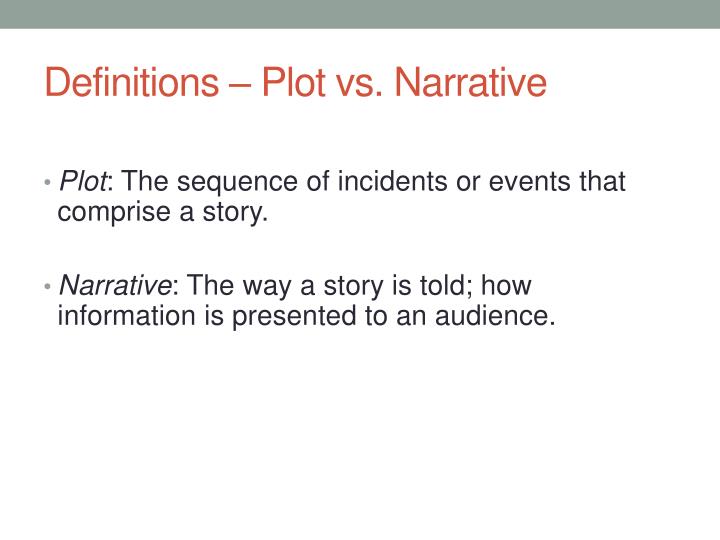 Definitions – Plot vs. Narrative

• Plot: The sequence of incidents or events that comprise a story.

• Narrative: The way a story is told; how information is presented to an audience.